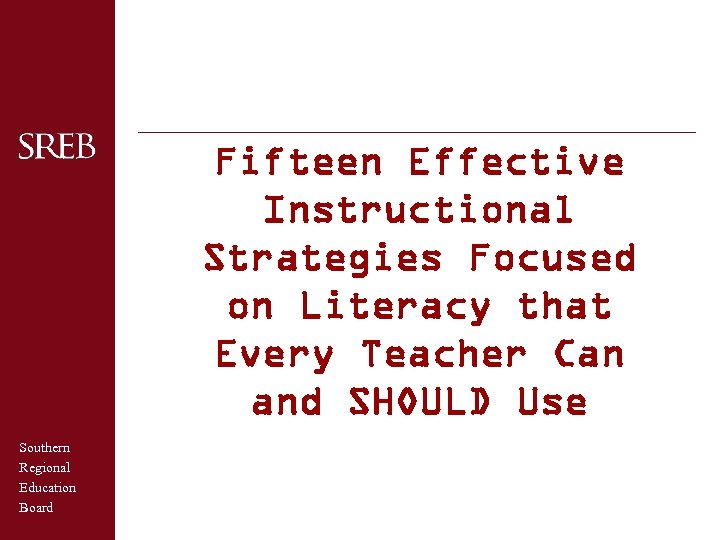 SREB

Fifteen Effective Instructional Strategies Focused on Literacy that Every Teacher Can and SHOULD Use

Southern
Regional
Education
Board